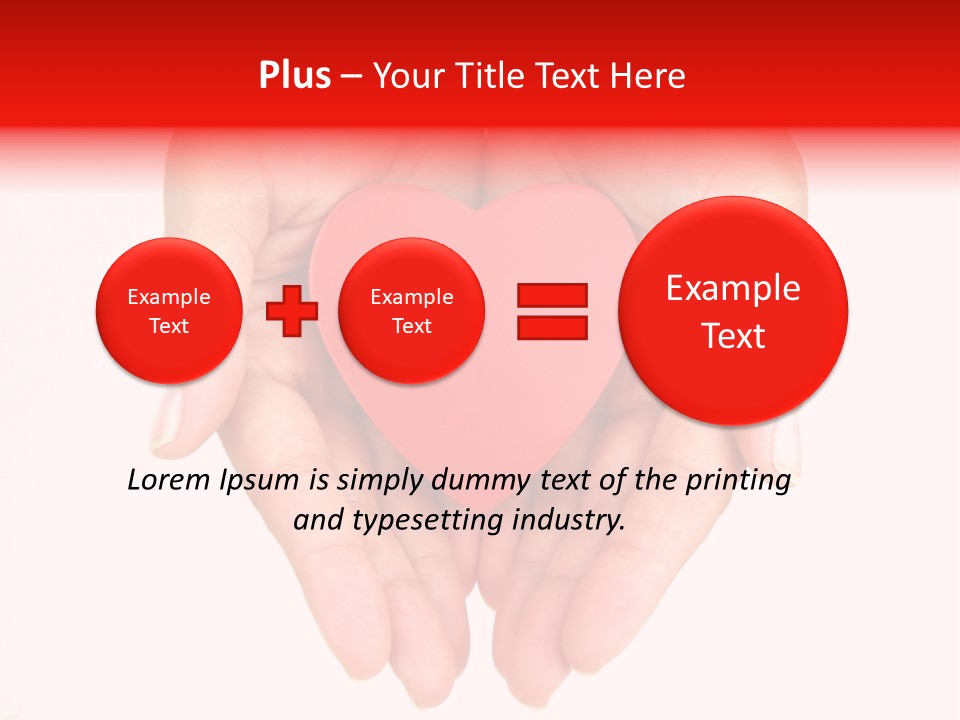 Plus – Your Title Text Here

Example Text

Example Text

Example Text

Lorem Ipsum is simply dummy text of the printing and typesetting industry.